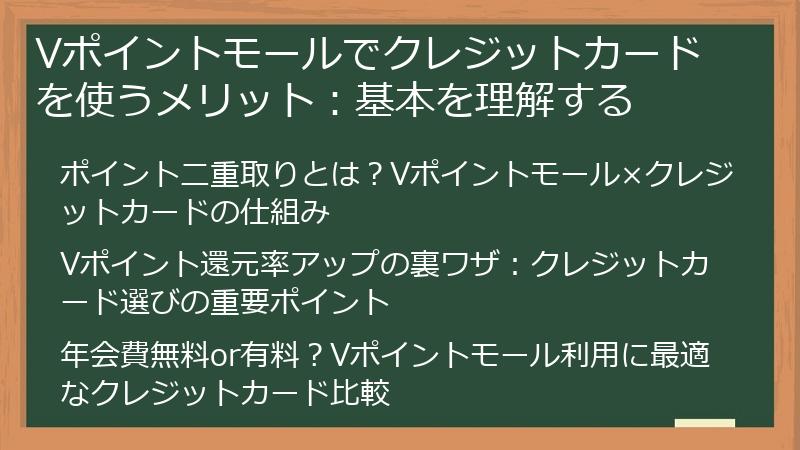 Vポイントモールでクレジットカードを使うメリット：基本を理解する

ポイント二重取りとは？Vポイントモール×クレジットカードの仕組み

Vポイント還元率アップの裏ワザ：クレジットカード選びの重要ポイント

年会費無料or有料？Vポイントモール利用に最適なクレジットカード比較